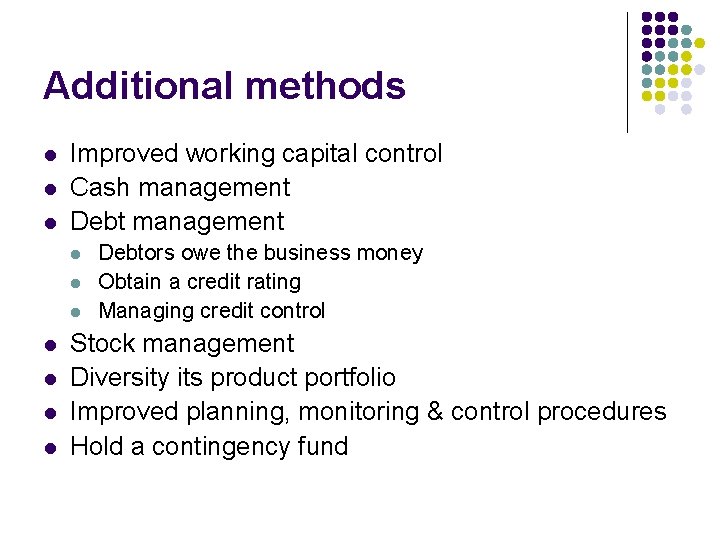 Additional methods

- Improved working capital control
- Cash management
- Debt management
  - Debtors owe the business money
  - Obtain a credit rating
  - Managing credit control
- Stock management
- Diversity its product portfolio
- Improved planning, monitoring & control procedures
- Hold a contingency fund